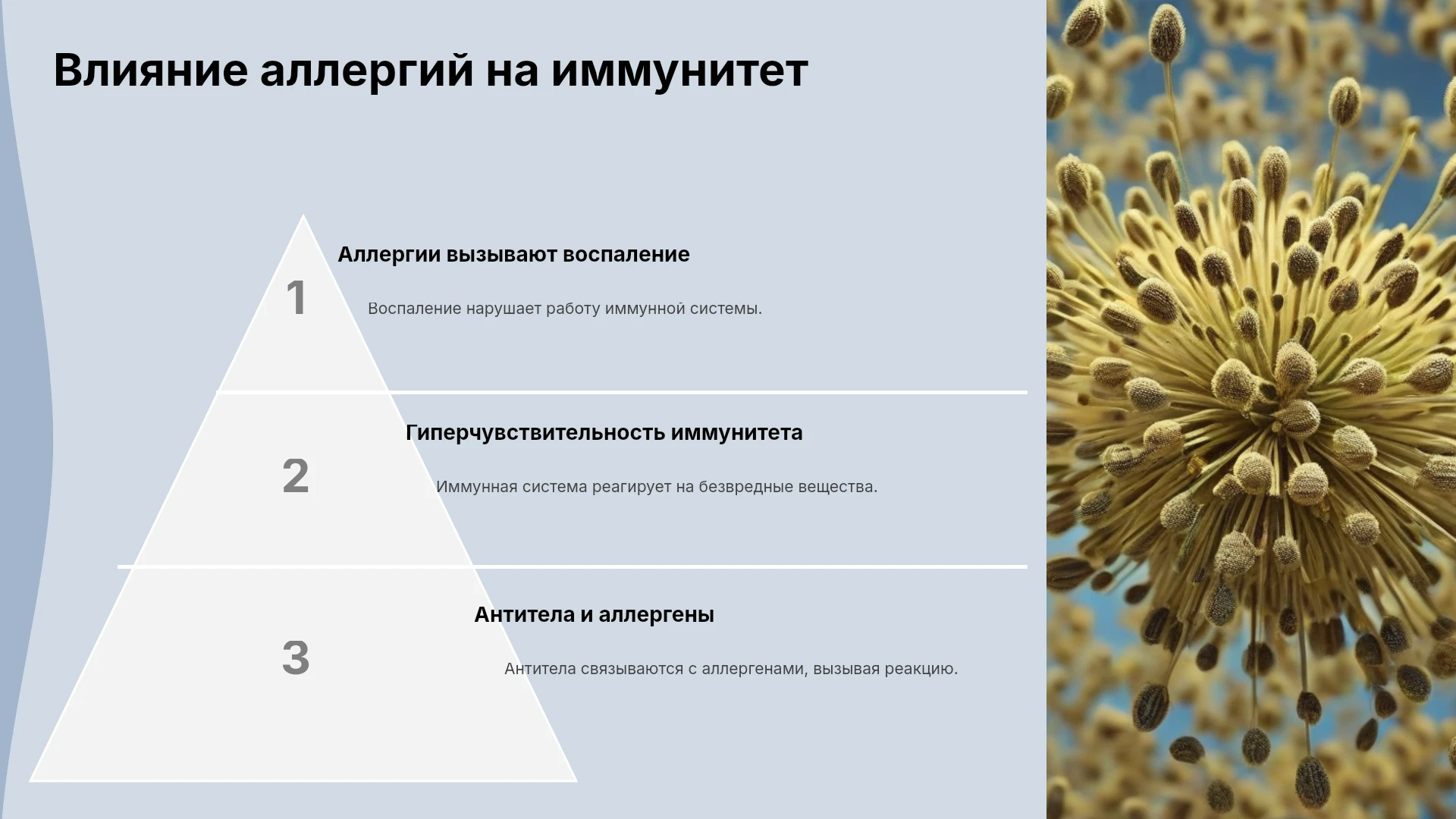 Влияние аллергий на иммунитет

1

Аллергии вызывают воспаление

Воспаление нарушает работу иммунной системы.

2

Гиперчувствительность иммунитета

Иммунная система реагирует на безвредные вещества.

3

Антитела и аллергены

Антитела связываются с аллергенами, вызывая реакцию.